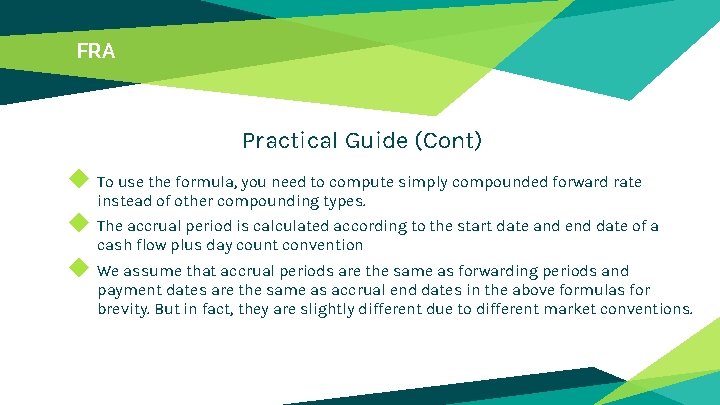 FRA

Practical Guide (Cont)

To use the formula, you need to compute simply compounded forward rate instead of other compounding types.

The accrual period is calculated according to the start date and end date of a cash flow plus day count convention

We assume that accrual periods are the same as forwarding periods and payment dates are the same as accrual end dates in the above formulas for brevity. But in fact, they are slightly different due to different market conventions.